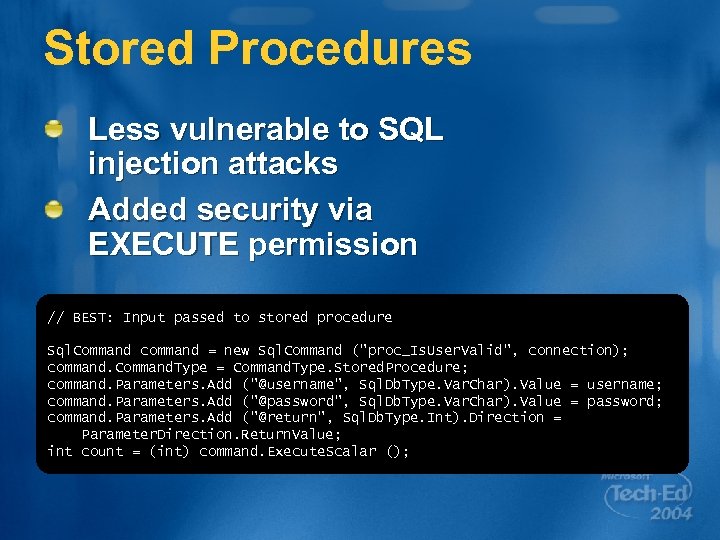 Stored Procedures

Less vulnerable to SQL injection attacks

Added security via EXECUTE permission

// BEST: Input passed to stored procedure

SqlCommand command = new SqlCommand ("proc_IsUserValid", connection);
command.CommandType = CommandType.StoredProcedure;
command.Parameters.Add ("@username", SqlDbType.VarChar).Value = username;
command.Parameters.Add ("@password", SqlDbType.VarChar).Value = password;
command.Parameters.Add ("@return", SqlDbType.Int).Direction =
    ParameterDirection.ReturnValue;
int count = (int) command.ExecuteScalar ();

Microsoft Tech·Ed 2004